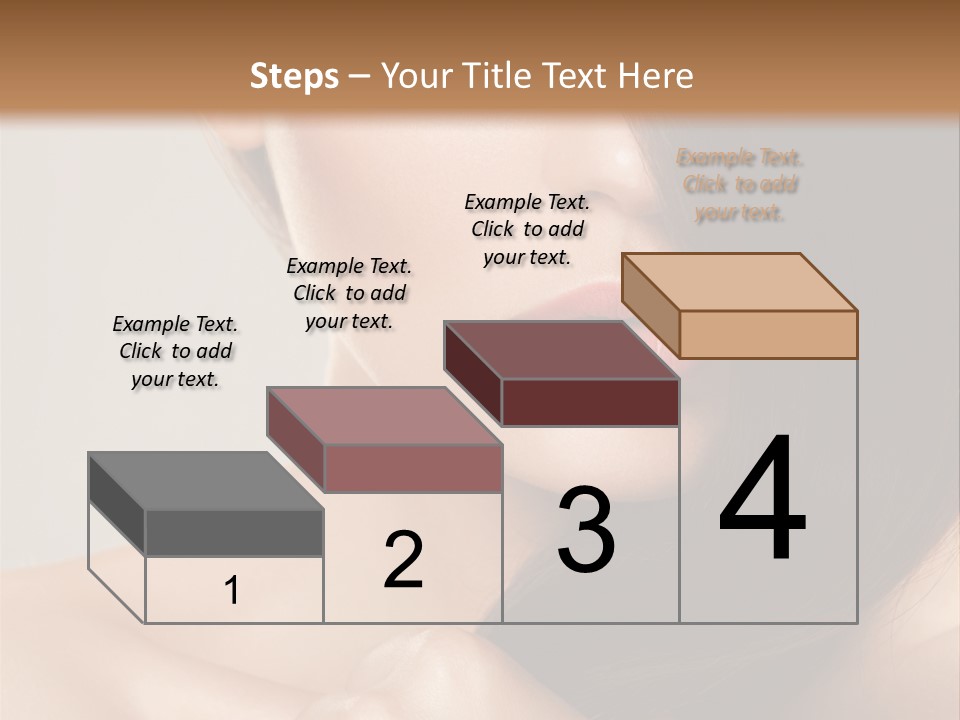 Steps – Your Title Text Here

Example Text. Click to add your text.

Example Text. Click to add your text.

Example Text. Click to add your text.

Example Text. Click to add your text.

1

2

3

4